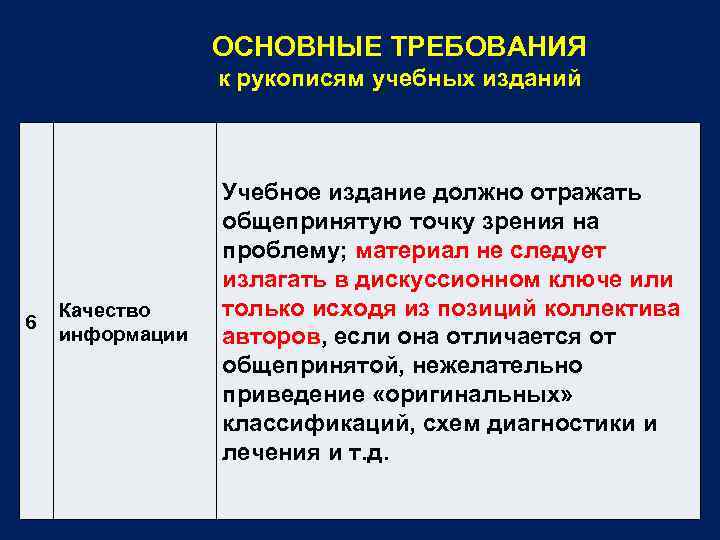 ОСНОВНЫЕ ТРЕБОВАНИЯ
к рукописям учебных изданий

| 6 | Качество информации | Учебное издание должно отражать общепринятую точку зрения на проблему; материал не следует излагать в дискуссионном ключе или только исходя из позиций коллектива авторов, если она отличается от общепринятой, нежелательно приведение «оригинальных» классификаций, схем диагностики и лечения и т.д. |
|---|---|---|